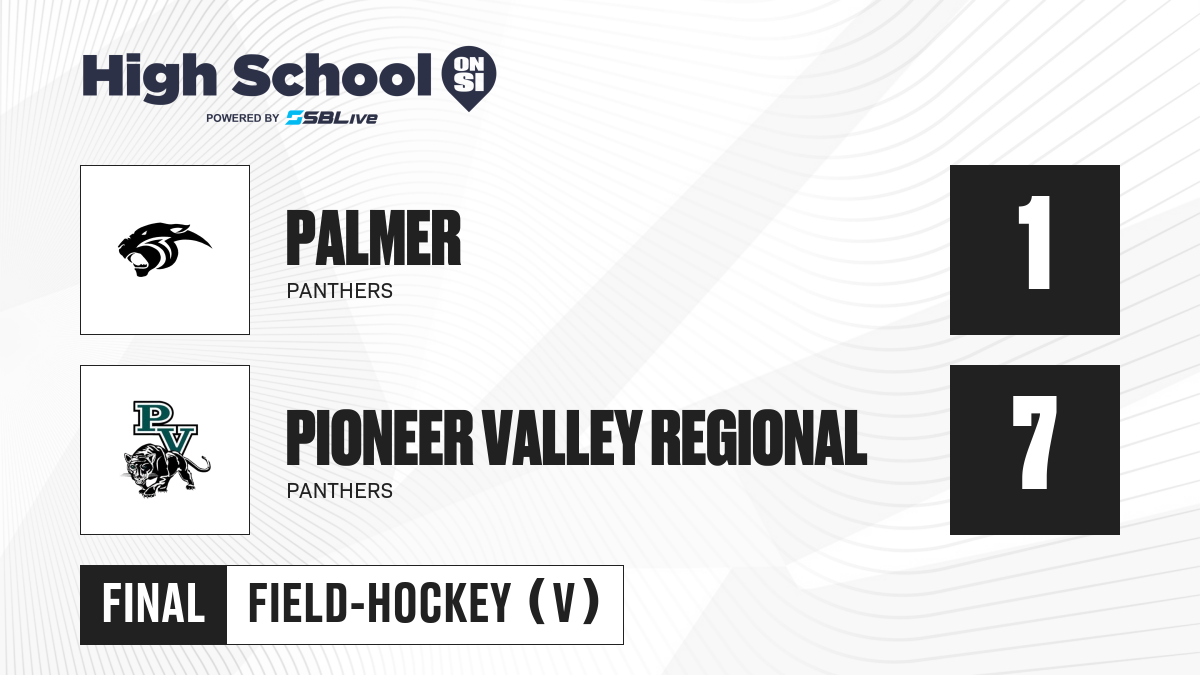 High School ON SI
POWERED BY SBLive

PALMER
PANTHERS
1

PV
PIONEER VALLEY REGIONAL
PANTHERS
7

FINAL FIELD-HOCKEY (V)